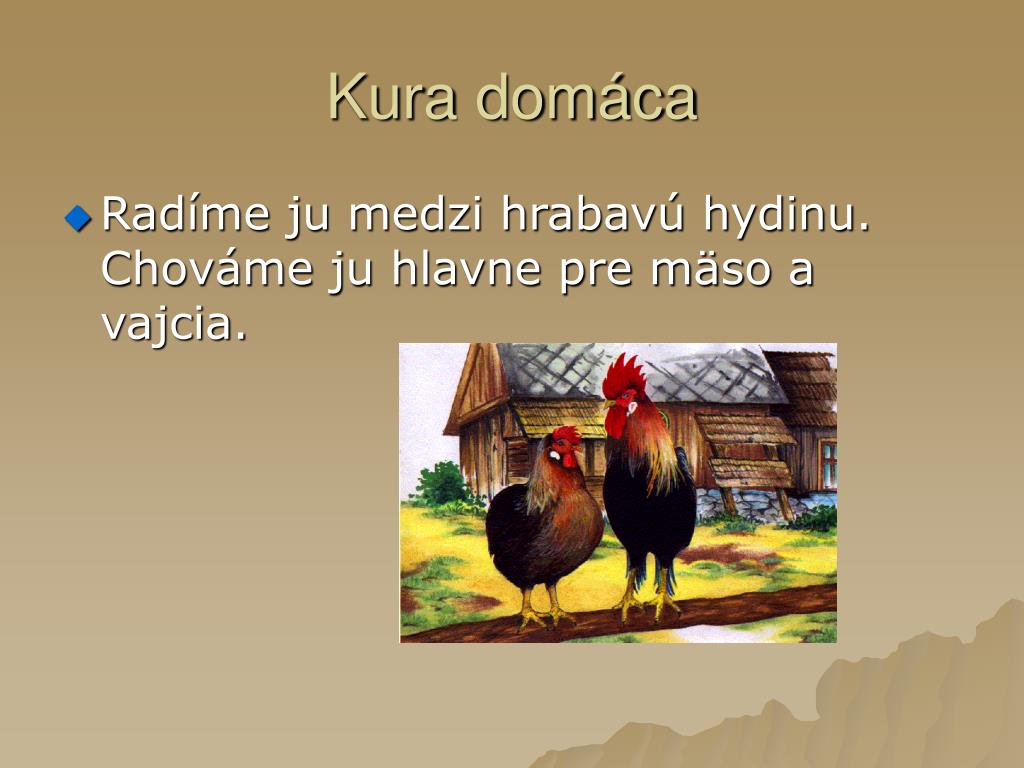 Kura domáca

Radíme ju medzi hrabavú hydinu. Chováme ju hlavne pre mäso a vajcia.